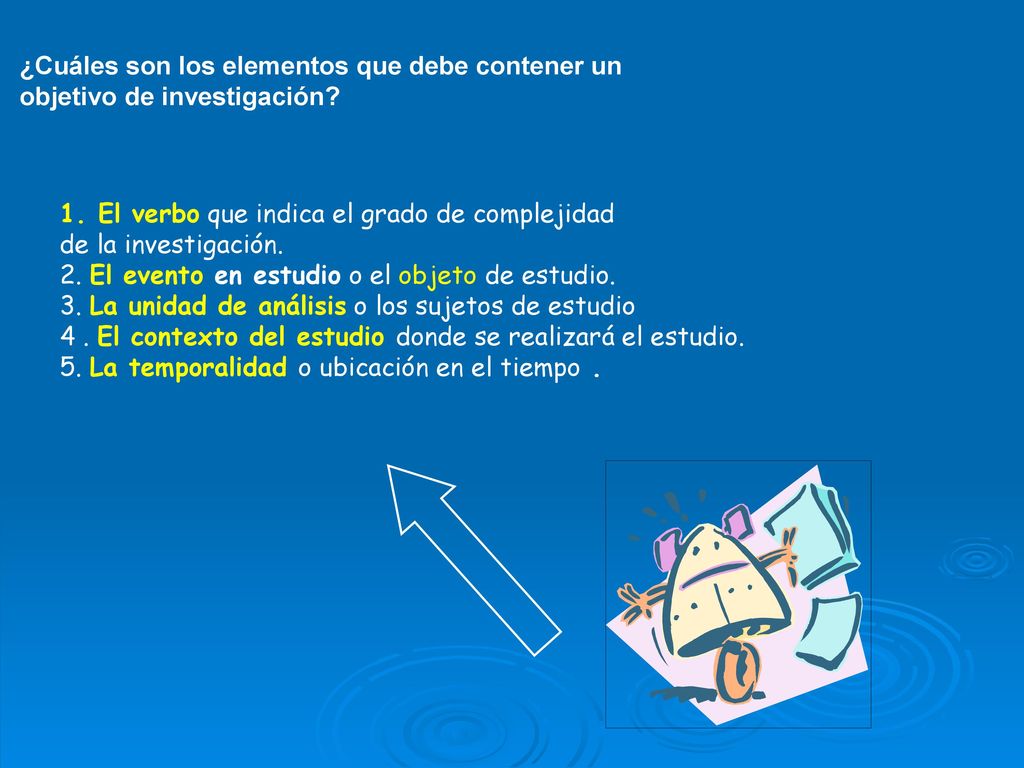 ¿Cuáles son los elementos que debe contener un objetivo de investigación?

1. El verbo que indica el grado de complejidad de la investigación.
2. El evento en estudio o el objeto de estudio.
3. La unidad de análisis o los sujetos de estudio
4 . El contexto del estudio donde se realizará el estudio.
5. La temporalidad o ubicación en el tiempo .